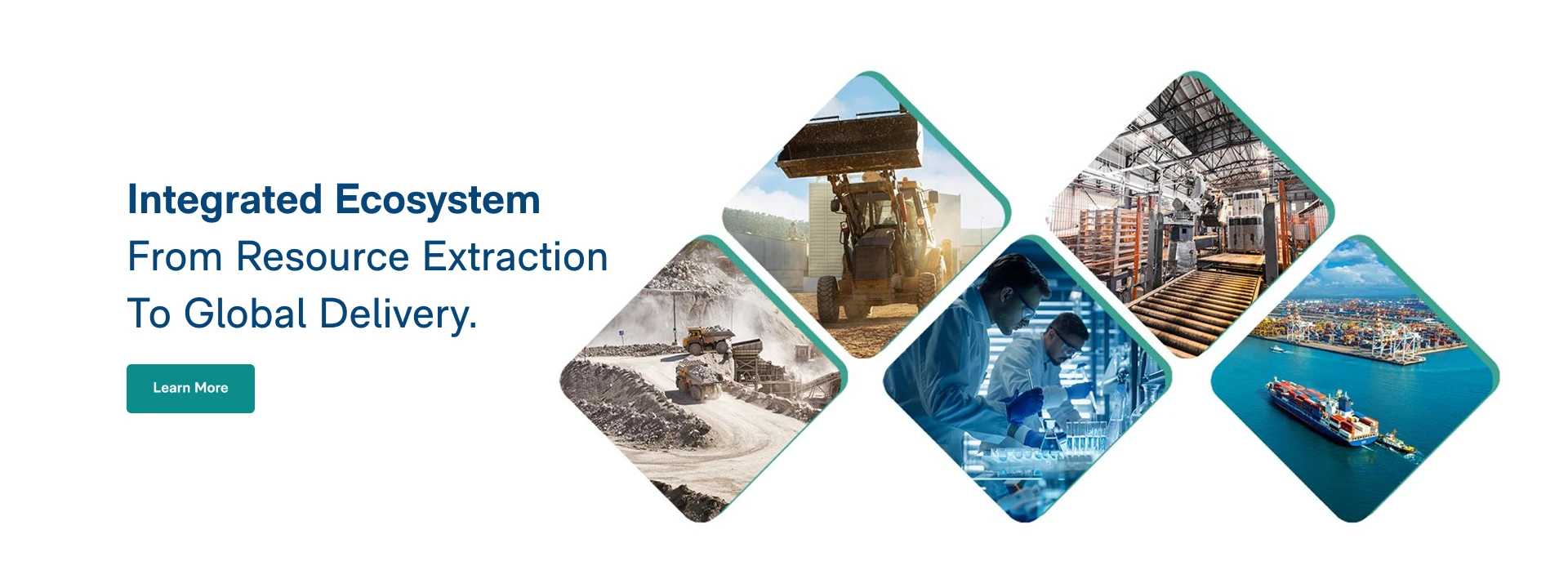 Integrated Ecosystem
From Resource Extraction
To Global Delivery.

Learn More